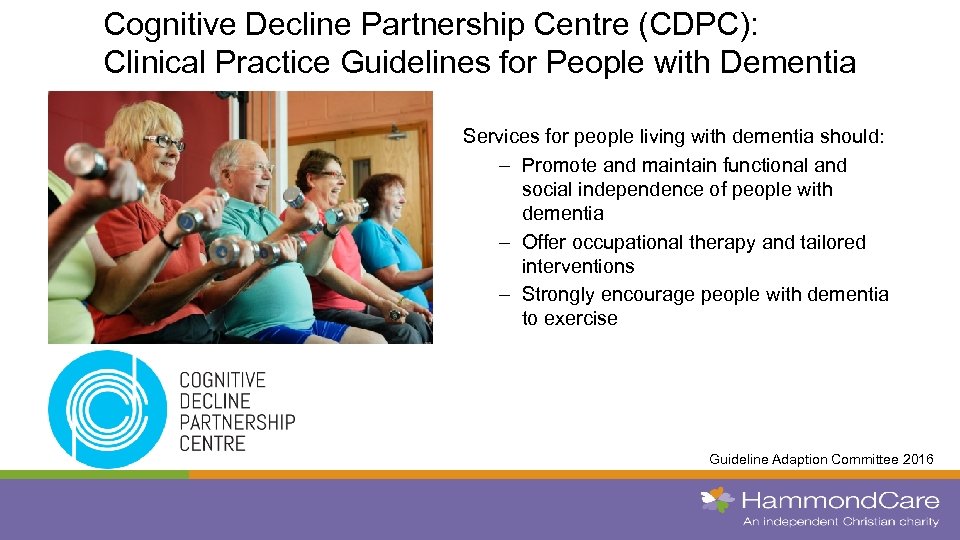 Cognitive Decline Partnership Centre (CDPC):
Clinical Practice Guidelines for People with Dementia

Services for people living with dementia should:
– Promote and maintain functional and social independence of people with dementia
– Offer occupational therapy and tailored interventions
– Strongly encourage people with dementia to exercise

COGNITIVE DECLINE PARTNERSHIP CENTRE

Guideline Adaption Committee 2016

HammondCare
An independent Christian charity